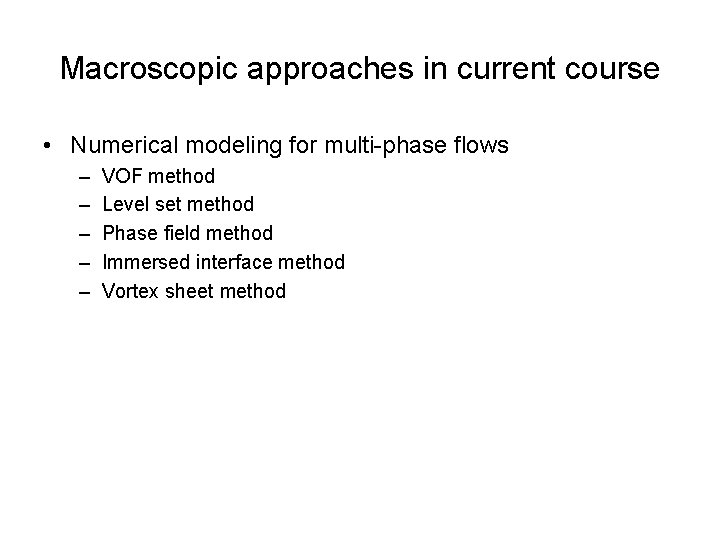 Macroscopic approaches in current course

• Numerical modeling for multi-phase flows
  – VOF method
  – Level set method
  – Phase field method
  – Immersed interface method
  – Vortex sheet method